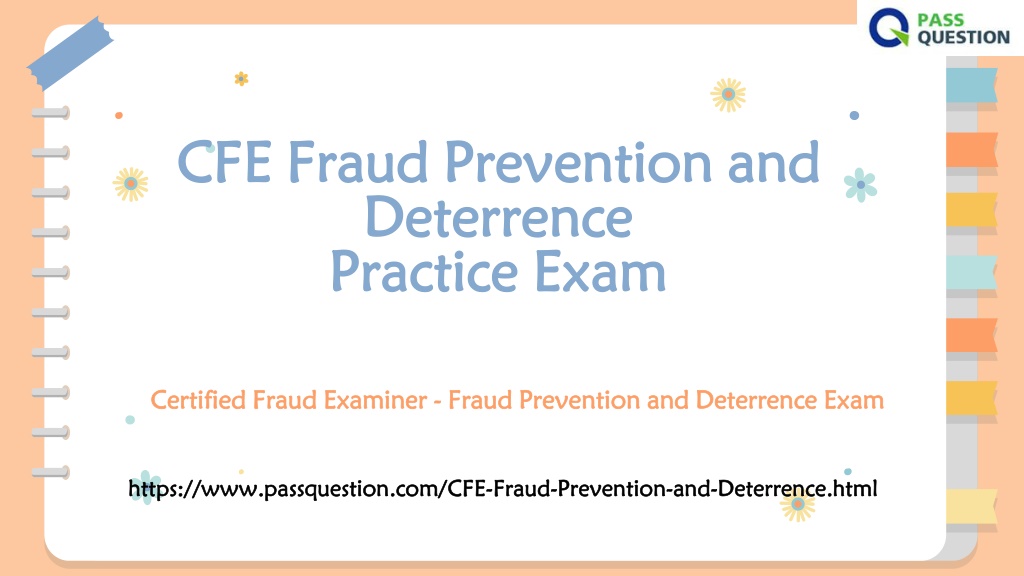 PASS QUESTION

CFE Fraud Prevention and Deterrence Practice Exam

Certified Fraud Examiner - Fraud Prevention and Deterrence Exam

https://www.passquestion.com/CFE-Fraud-Prevention-and-Deterrence.html